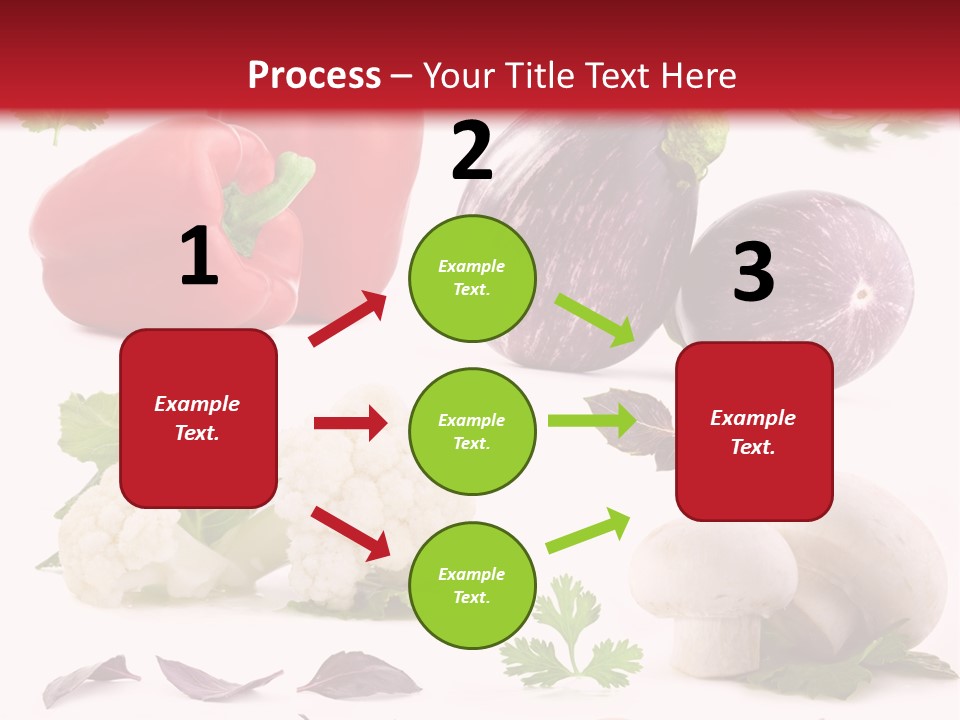 Process – Your Title Text Here

1

Example Text.

2

Example Text.

Example Text.

Example Text.

3

Example Text.